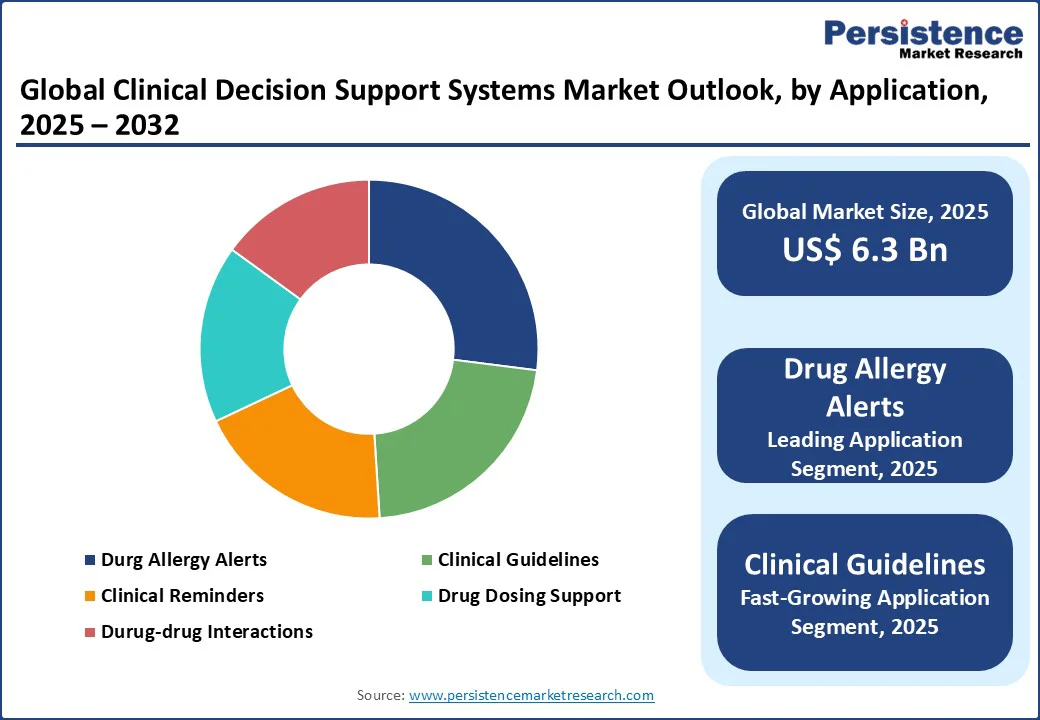 Persistence Market Research

Global Clinical Decision Support Systems Market Outlook, by Application, 2025 – 2032

Durg Allergy Alerts
Clinical Guidelines
Clinical Reminders
Drug Dosing Support
Durug-drug Interactions

Global Market Size, 2025
US$ 6.3 Bn

Drug Allergy Alerts
Leading Application Segment, 2025

Clinical Guidelines
Fast-Growing Application Segment, 2025

Source: www.persistencemarketresearch.com